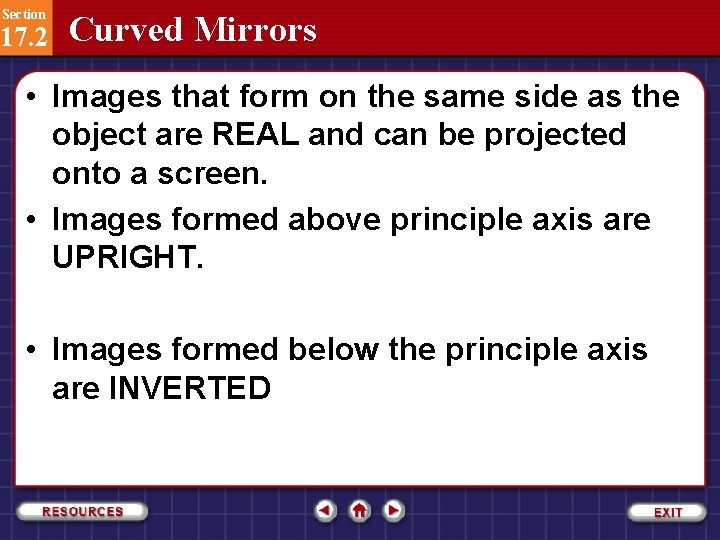 Section
17.2
Curved Mirrors

• Images that form on the same side as the object are REAL and can be projected onto a screen.

• Images formed above principle axis are UPRIGHT.

• Images formed below the principle axis are INVERTED

RESOURCES

EXIT